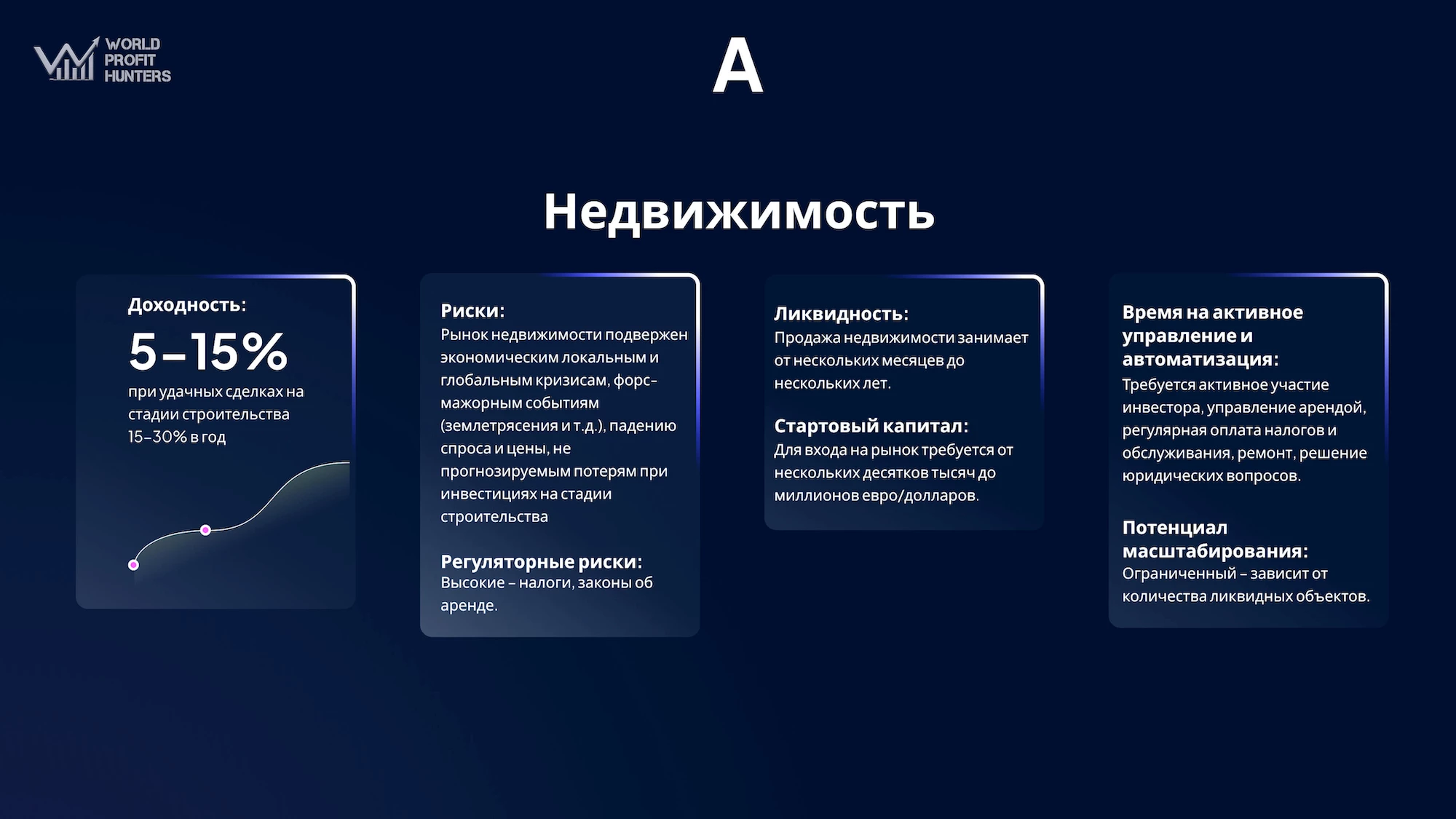 WORLD PROFIT HUNTERS

A

Недвижимость

Доходность:

5–15%

при удачных сделках на стадии строительства 15–30% в год

Риски:
Рынок недвижимости подвержен экономическим локальным и глобальным кризисам, форс-мажорным событиям (землетрясения и т.д.), падению спроса и цены, не прогнозируемым потерям при инвестициях на стадии строительства

Регуляторные риски:
Высокие – налоги, законы об аренде.

Ликвидность:
Продажа недвижимости занимает от нескольких месяцев до нескольких лет.

Стартовый капитал:
Для входа на рынок требуется от нескольких десятков тысяч до миллионов евро/долларов.

Время на активное управление и автоматизация:
Требуется активное участие инвестора, управление арендой, регулярная оплата налогов и обслуживания, ремонт, решение юридических вопросов.

Потенциал масштабирования:
Ограниченный – зависит от количества ликвидных объектов.